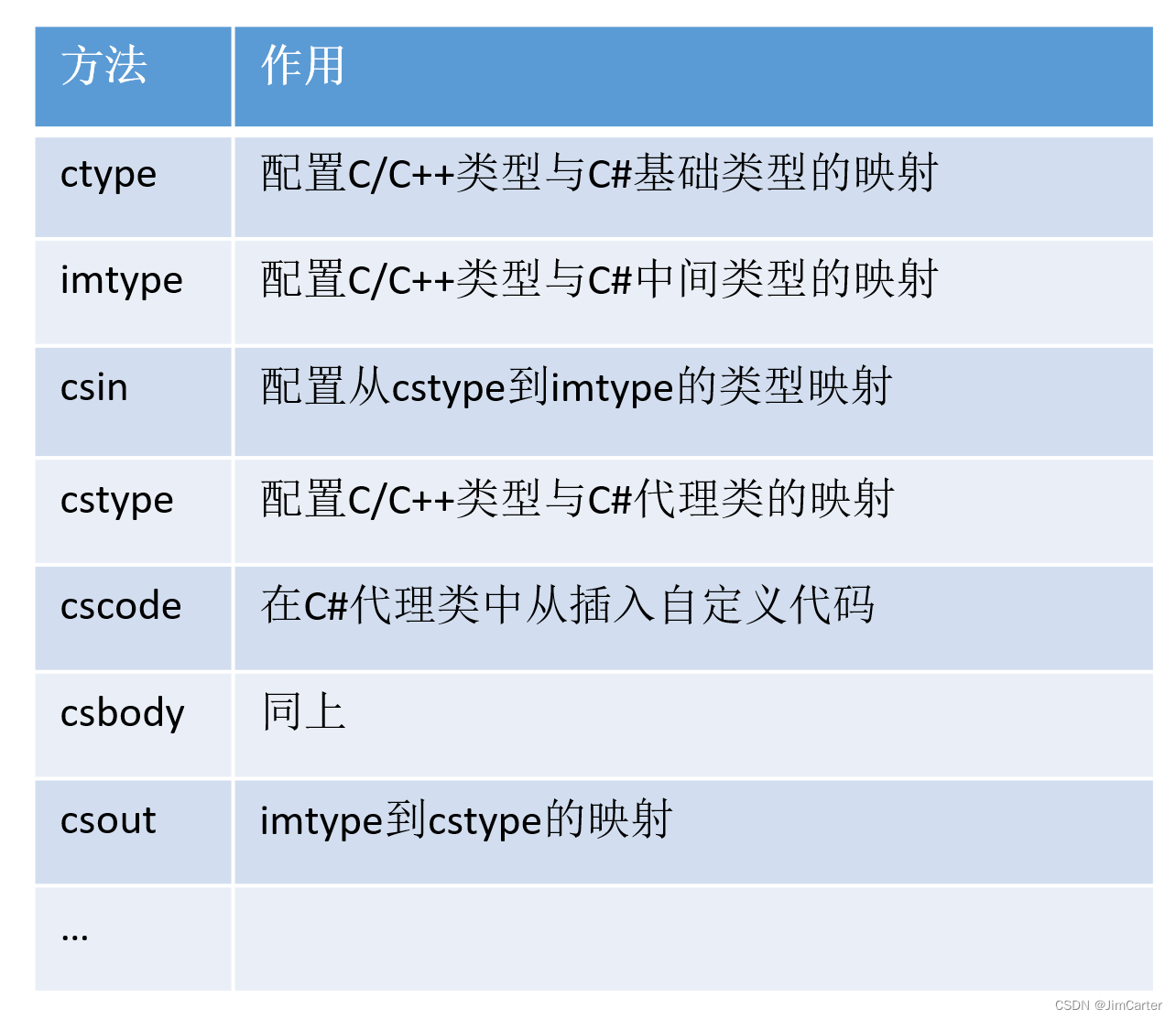 | 方法 | 作用 |
|---|---|
| ctype | 配置C/C++类型与C#基础类型的映射 |
| imtype | 配置C/C++类型与C#中间类型的映射 |
| csin | 配置从cstype到imtype的类型映射 |
| cstype | 配置C/C++类型与C#代理类的映射 |
| cscode | 在C#代理类中从插入自定义代码 |
| csbody | 同上 |
| csout | imtype到cstype的映射 |
| ... | |

CSDN @JimCarter